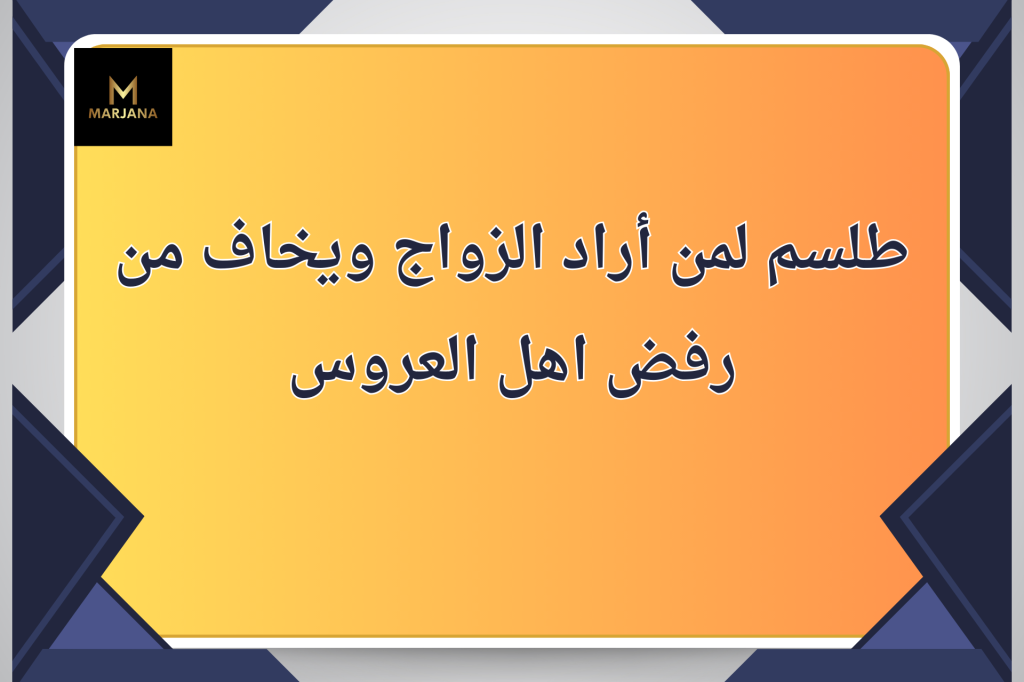 M
MARJANA

طلسم لمن أراد الزواج ويخاف من رفض اهل العروس